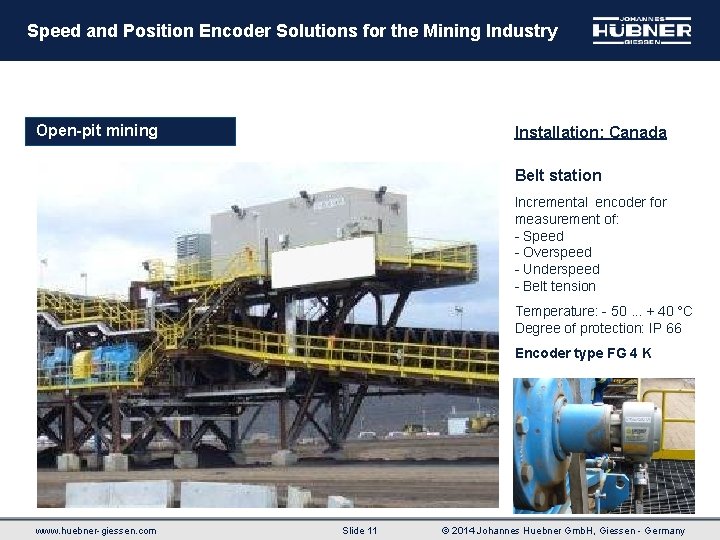 Speed and Position Encoder Solutions for the Mining Industry

JOHANNES HÜBNER GIESSEN

Open-pit mining

Installation: Canada

Belt station

Incremental encoder for measurement of:
- Speed
- Overspeed
- Underspeed
- Belt tension

Temperature: - 50 ... + 40 °C
Degree of protection: IP 66

Encoder type FG 4 K

www.huebner-giessen.com Slide 11 © 2014 Johannes Huebner GmbH, Giessen - Germany